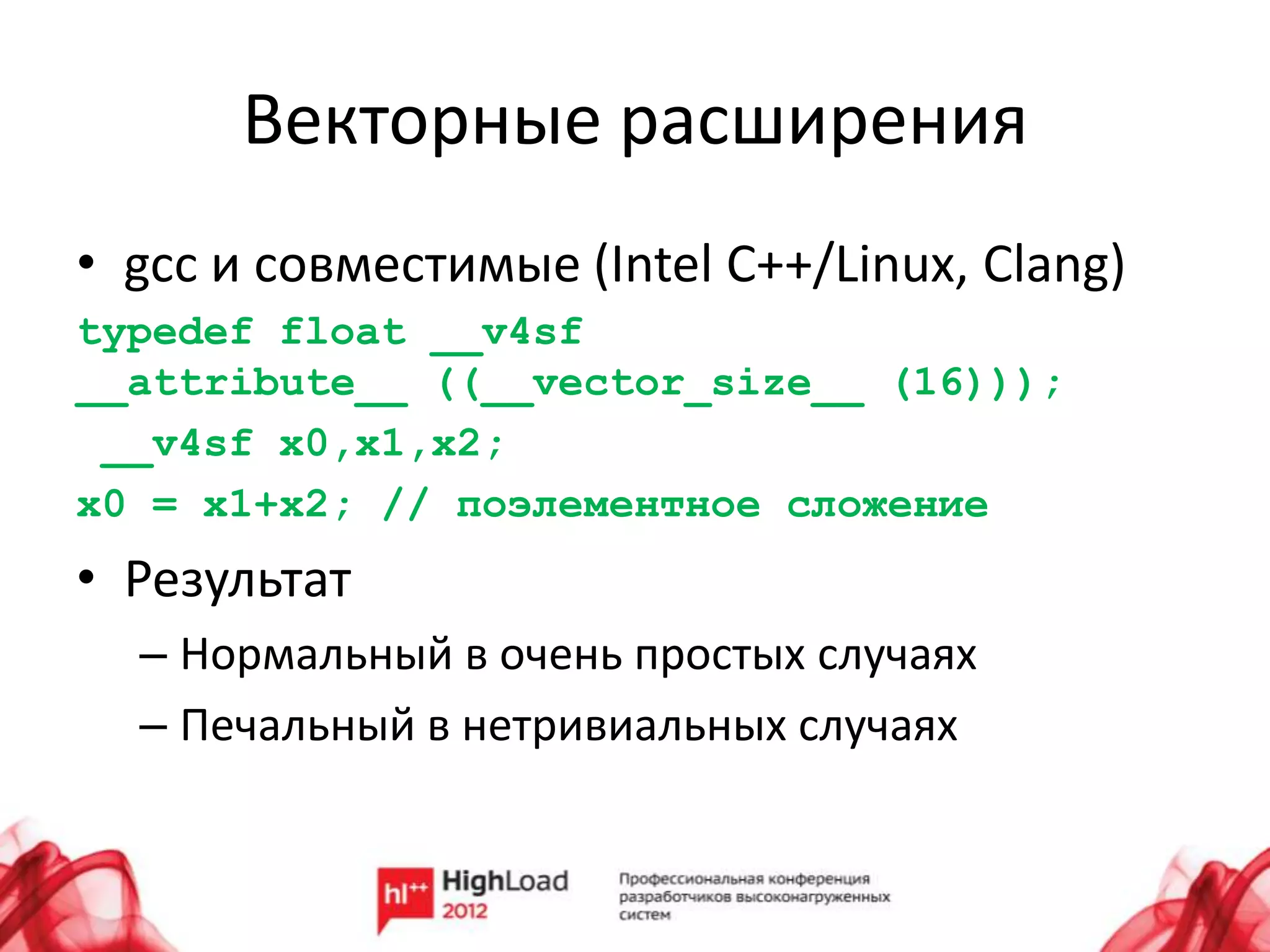 Векторные расширения

• gcc и совместимые (Intel C++/Linux, Clang)

typedef float __v4sf
__attribute__ ((__vector_size__ (16)));
__v4sf x0,x1,x2;
x0 = x1+x2; // поэлементное сложение

• Результат
– Нормальный в очень простых случаях
– Печальный в нетривиальных случаях

hl++ HighLoad 2012
Профессиональная конференция разработчиков высоконагруженных систем